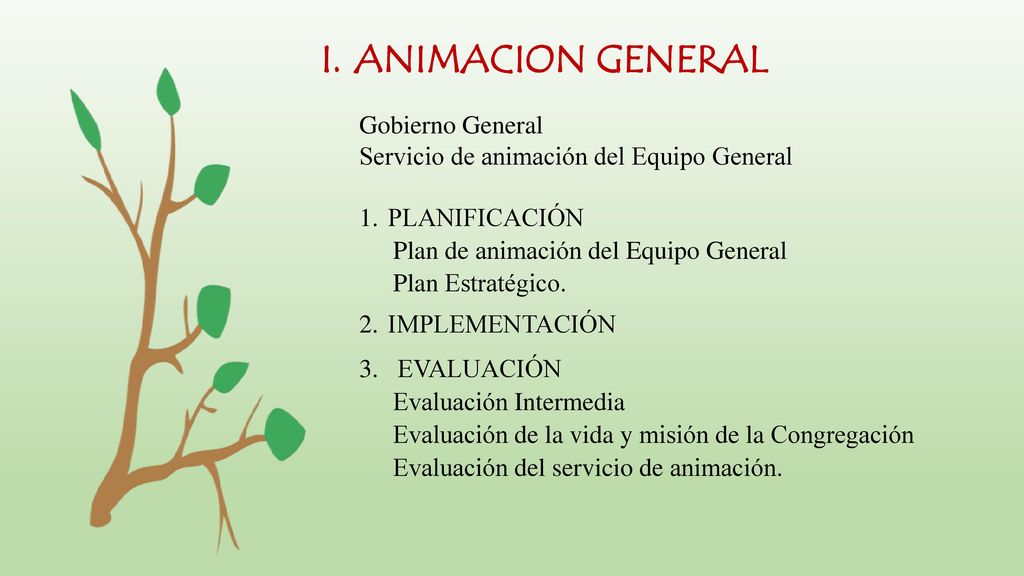 I. ANIMACION GENERAL

Gobierno General
Servicio de animación del Equipo General

1. PLANIFICACIÓN
Plan de animación del Equipo General
Plan Estratégico.

2. IMPLEMENTACIÓN

3. EVALUACIÓN
Evaluación Intermedia
Evaluación de la vida y misión de la Congregación
Evaluación del servicio de animación.